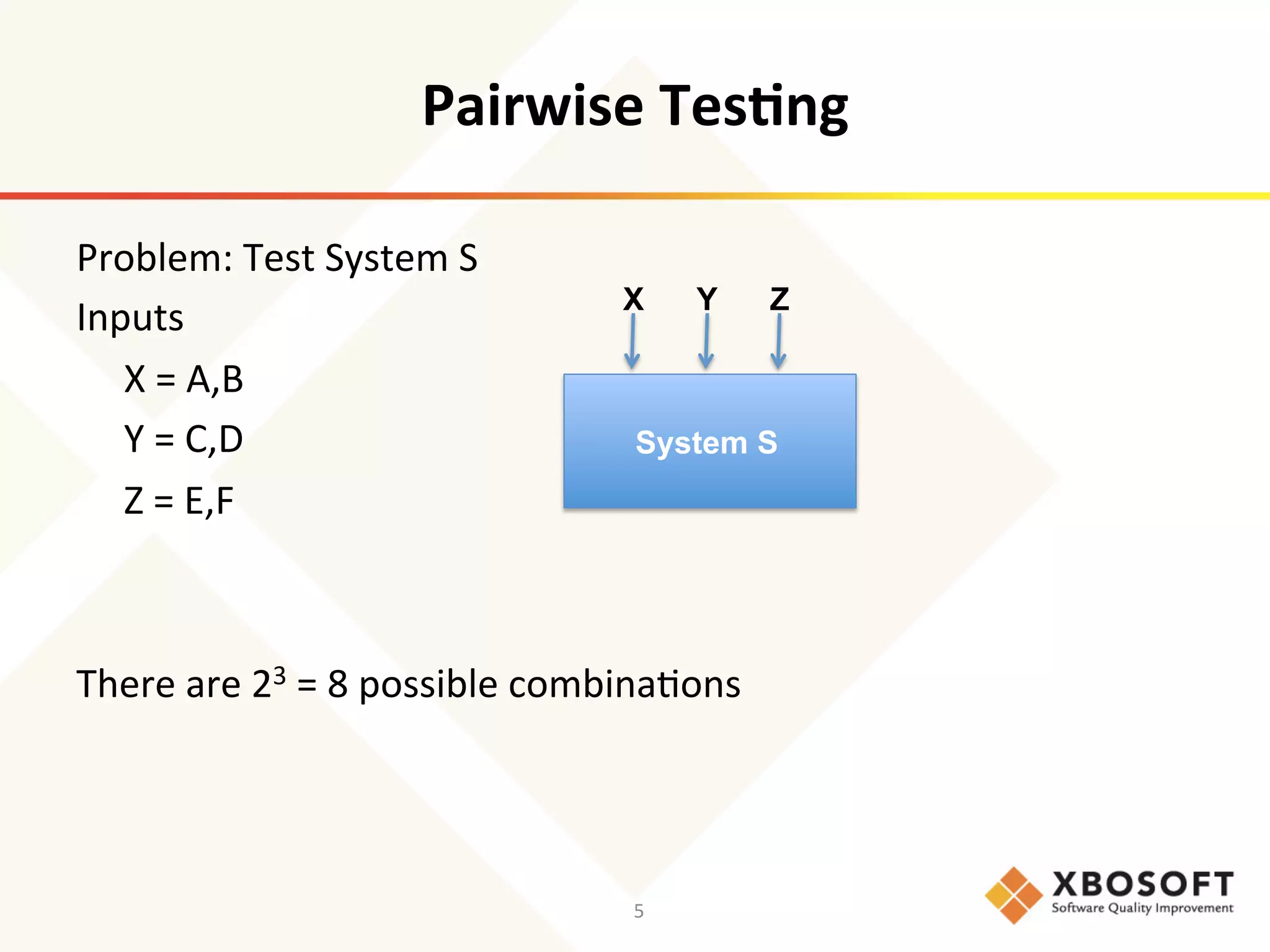 Pairwise Testing

Problem: Test System S

Inputs

X = A,B

Y = C,D

Z = E,F

X Y Z

System S

There are $2^3$ = 8 possible combinations

5

XBOSOFT
Software Quality Improvement